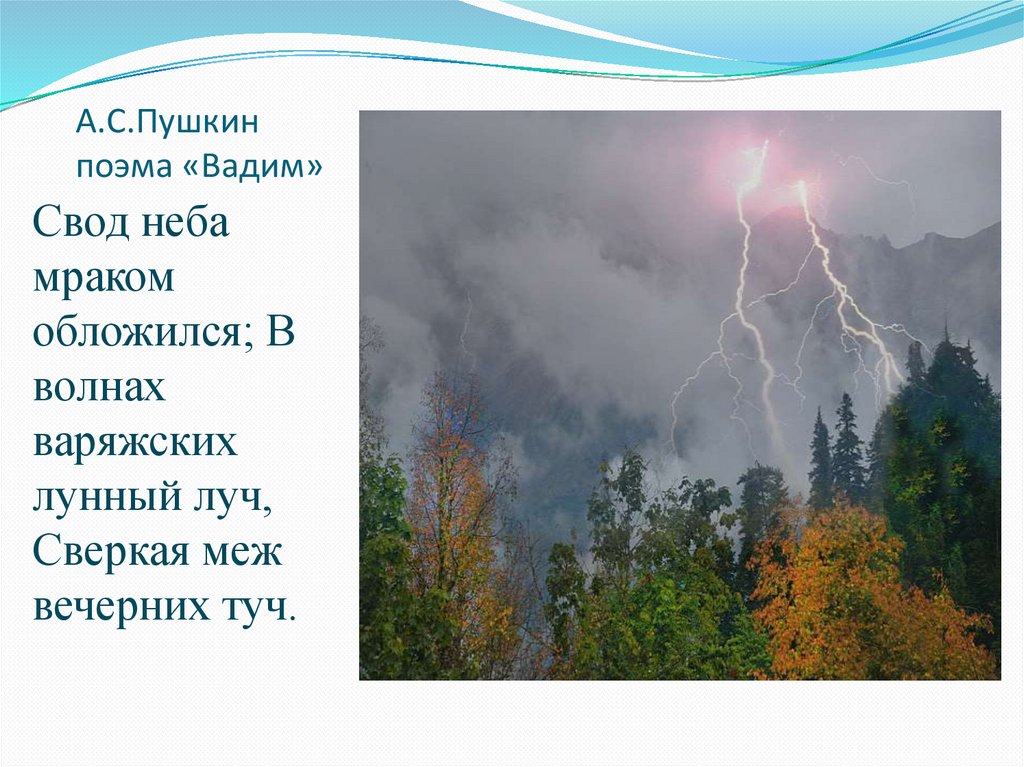 А.С.Пушкин
поэма «Вадим»

Свод неба мраком обложился; В волнах варяжских лунный луч, Сверкая меж вечерних туч.